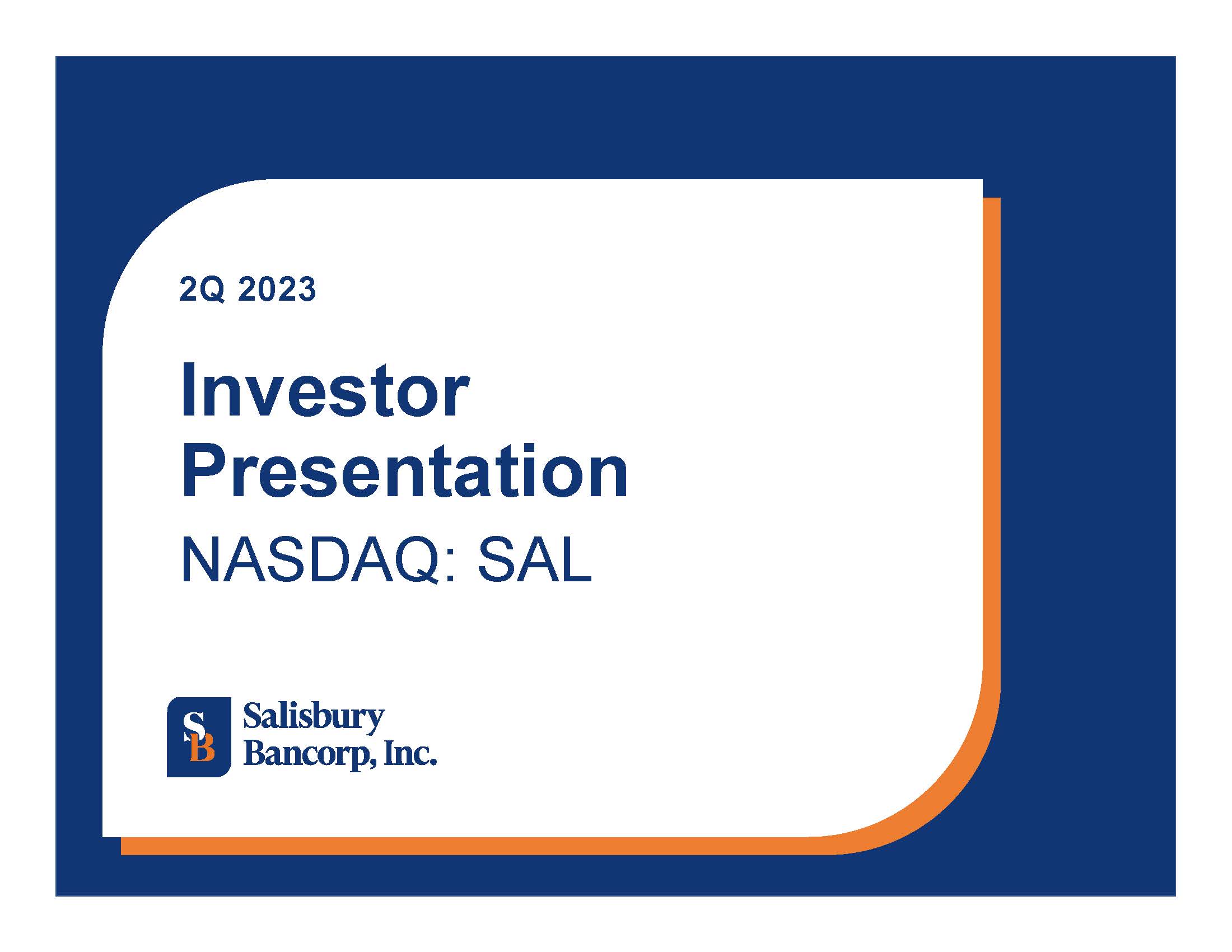 2Q 2023

Investor Presentation

NASDAQ: SAL

SB

Salisbury Bancorp, Inc.